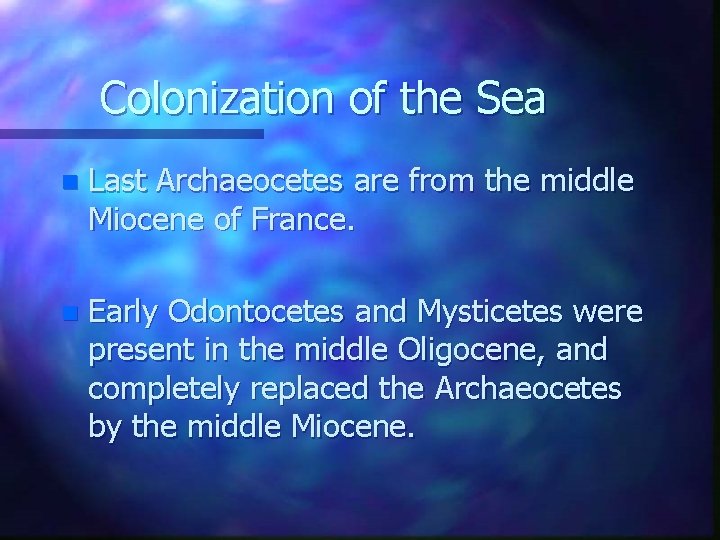 Colonization of the Sea

Last Archaeocetes are from the middle Miocene of France.

Early Odontocetes and Mysticetes were present in the middle Oligocene, and completely replaced the Archaeocetes by the middle Miocene.